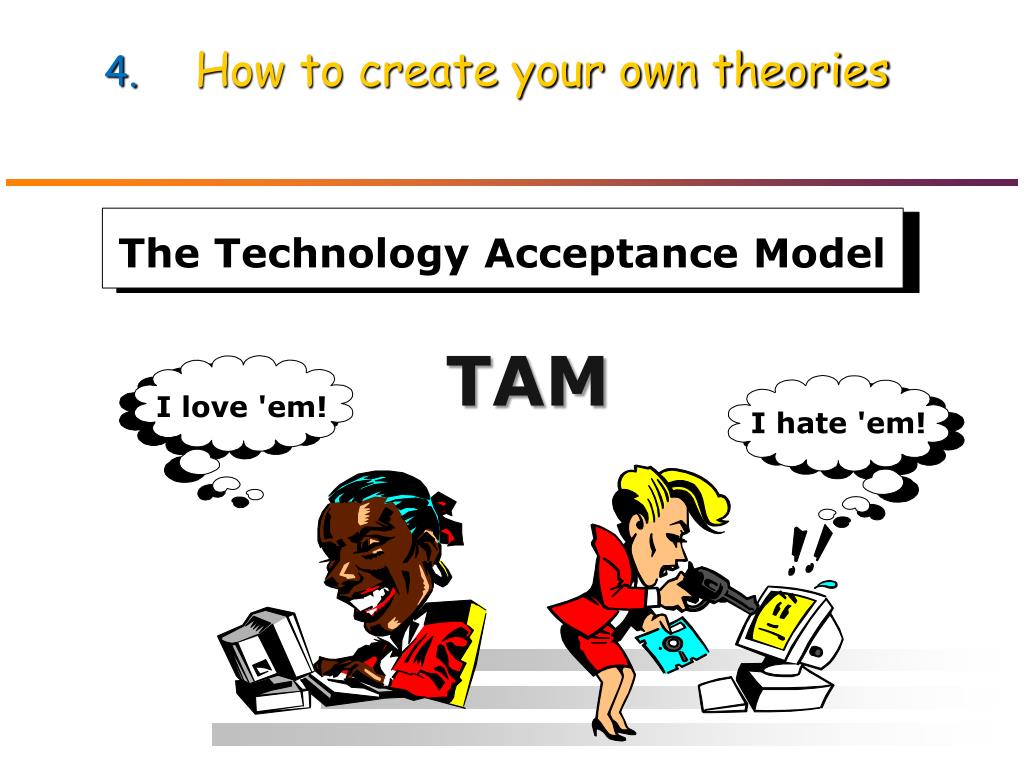 4. How to create your own theories

The Technology Acceptance Model

TAM

I love 'em!

I hate 'em!

!!